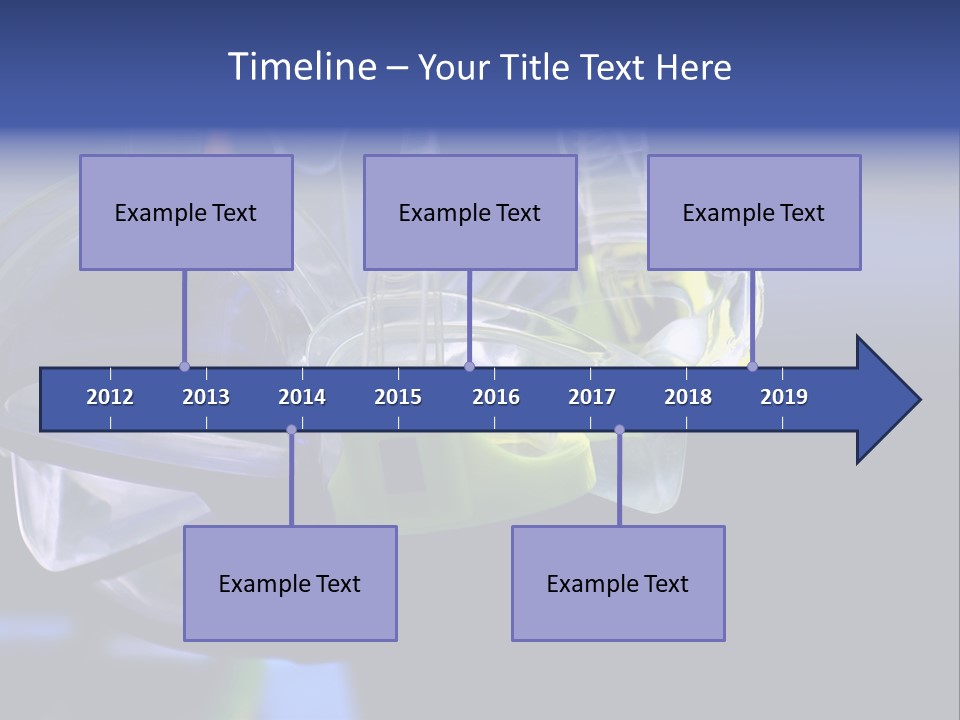 Timeline – Your Title Text Here

Example Text

Example Text

Example Text

2012 2013 2014 2015 2016 2017 2018 2019

Example Text

Example Text